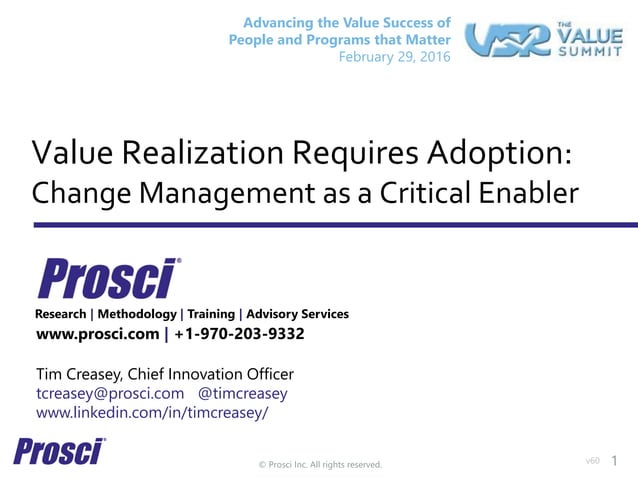 Advancing the Value Success of
People and Programs that Matter
February 29, 2016

VSR THE VALUE SUMMIT

Value Realization Requires Adoption:
Change Management as a Critical Enabler

Prosci®
Research | Methodology | Training | Advisory Services
www.prosci.com | +1-970-203-9332

Tim Creasey, Chief Innovation Officer
tcreasey@prosci.com @timcreasey
www.linkedin.com/in/timcreasey/

Prosci®

© Prosci Inc. All rights reserved.

v60 1